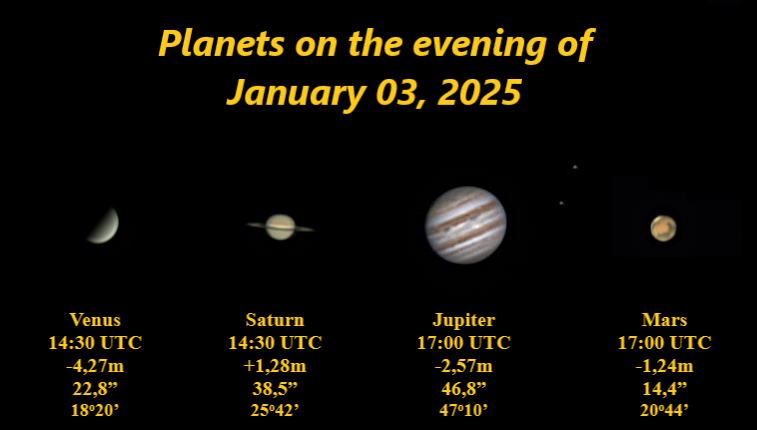 Planets on the evening of
January 03, 2025

Venus
14:30 UTC
-4,27m
22,8”
18°20’

Saturn
14:30 UTC
+1,28m
38,5”
25°42’

Jupiter
17:00 UTC
-2,57m
46,8”
47°10’

Mars
17:00 UTC
-1,24m
14,4”
20°44’